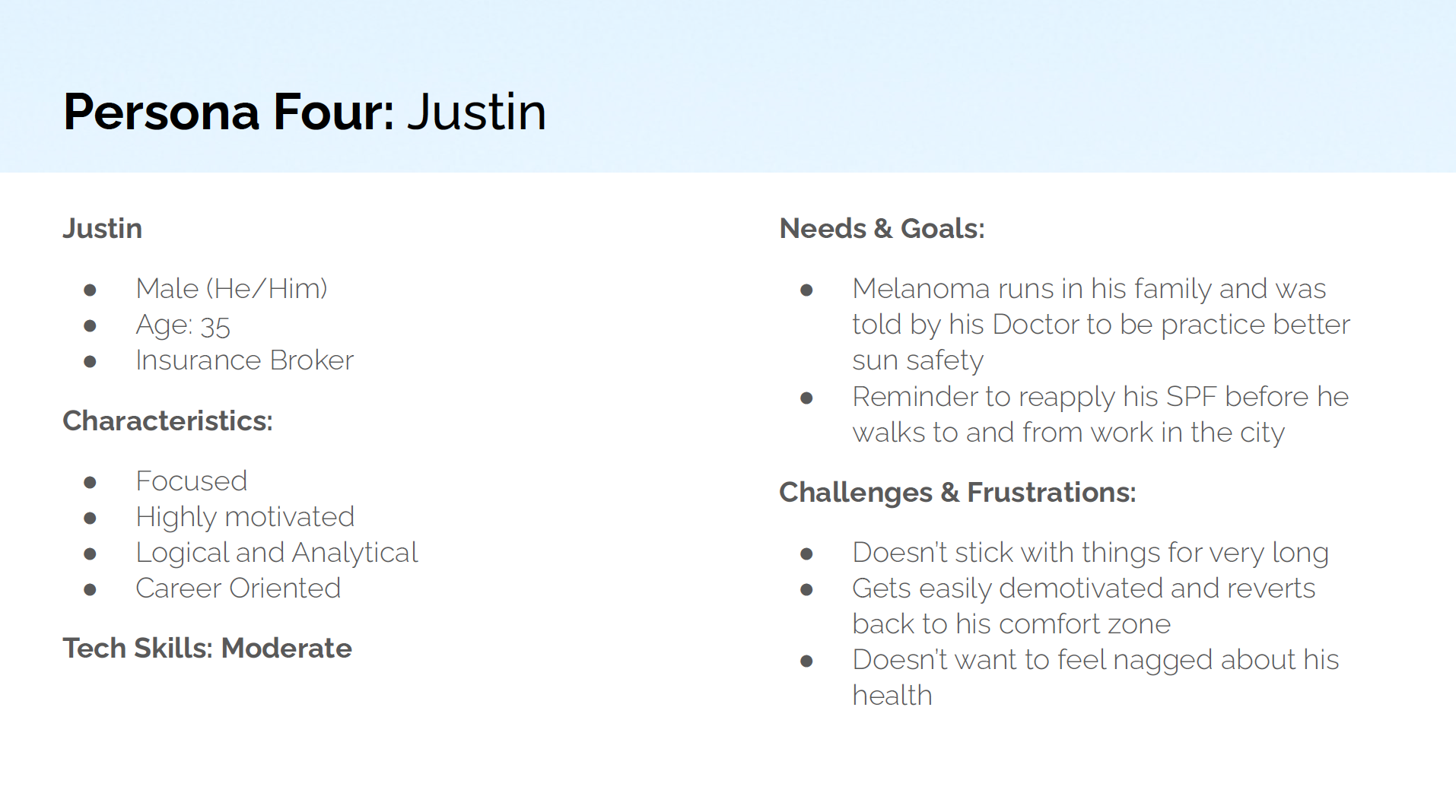 Persona Four: Justin

Justin

- Male (He/Him)
- Age: 35
- Insurance Broker

Characteristics:

- Focused
- Highly motivated
- Logical and Analytical
- Career Oriented

Tech Skills: Moderate

Needs & Goals:

- Melanoma runs in his family and was told by his Doctor to be practice better sun safety
- Reminder to reapply his SPF before he walks to and from work in the city

Challenges & Frustrations:

- Doesn't stick with things for very long
- Gets easily demotivated and reverts back to his comfort zone
- Doesn't want to feel nagged about his health